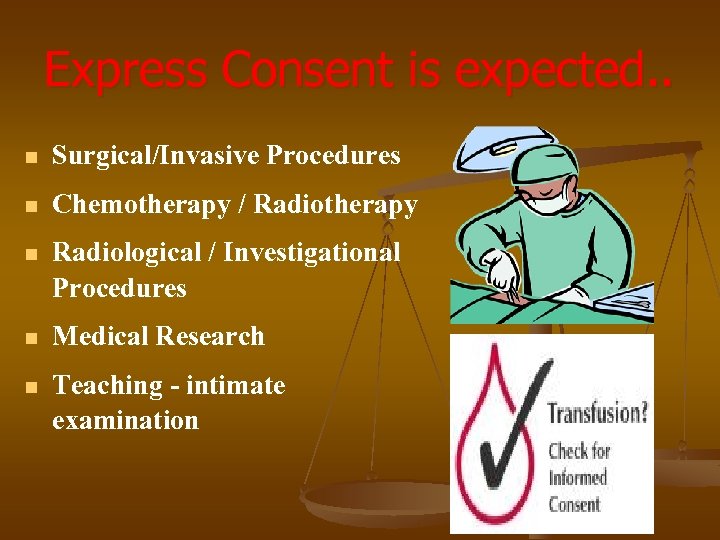 Express Consent is expected..

- Surgical/Invasive Procedures
- Chemotherapy / Radiotherapy
- Radiological / Investigational Procedures
- Medical Research
- Teaching - intimate examination

Transfusion?
Check for Informed Consent